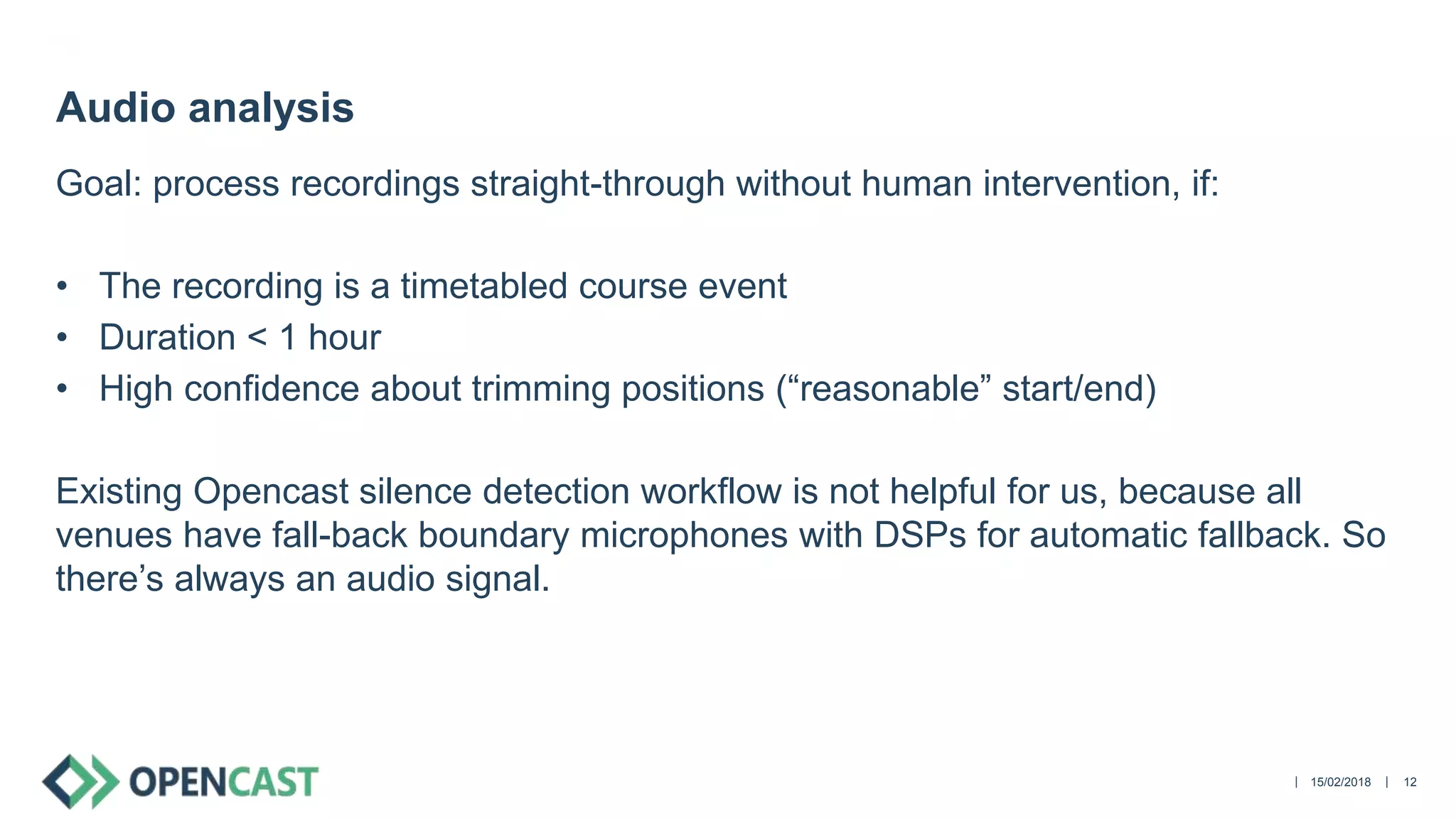 Audio analysis

Goal: process recordings straight-through without human intervention, if:

• The recording is a timetabled course event
• Duration < 1 hour
• High confidence about trimming positions (“reasonable” start/end)

Existing Opencast silence detection workflow is not helpful for us, because all venues have fall-back boundary microphones with DSPs for automatic fallback. So there’s always an audio signal.

OPENCAST

| 15/02/2018 | 12